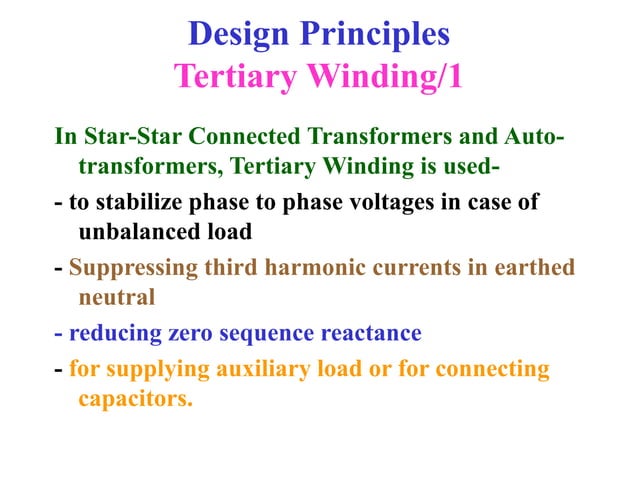 Design Principles
Tertiary Winding/1

In Star-Star Connected Transformers and Auto-transformers, Tertiary Winding is used-

- to stabilize phase to phase voltages in case of unbalanced load

- Suppressing third harmonic currents in earthed neutral

- reducing zero sequence reactance

- for supplying auxiliary load or for connecting capacitors.